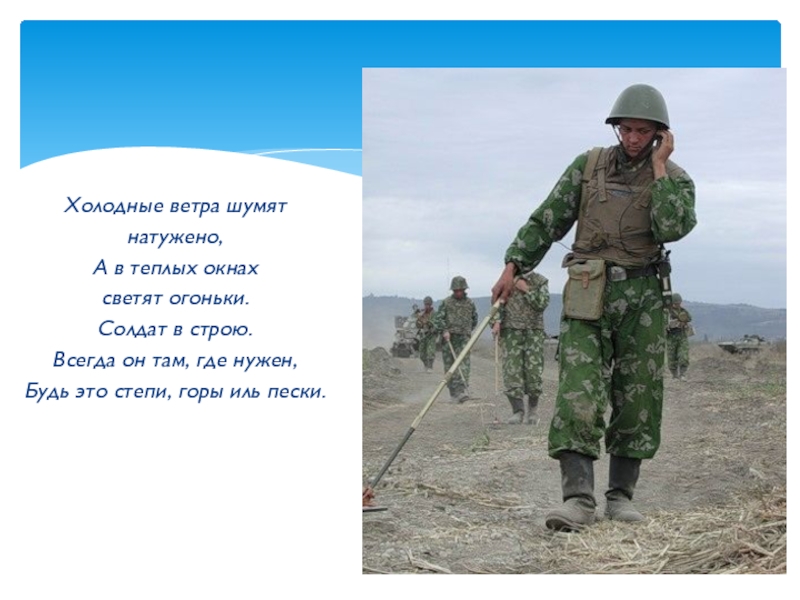 Холодные ветра шумят натужено,
А в теплых окнах
светят огоньки.
Солдат в строю.
Всегда он там, где нужен,
Будь это степи, горы иль пески.